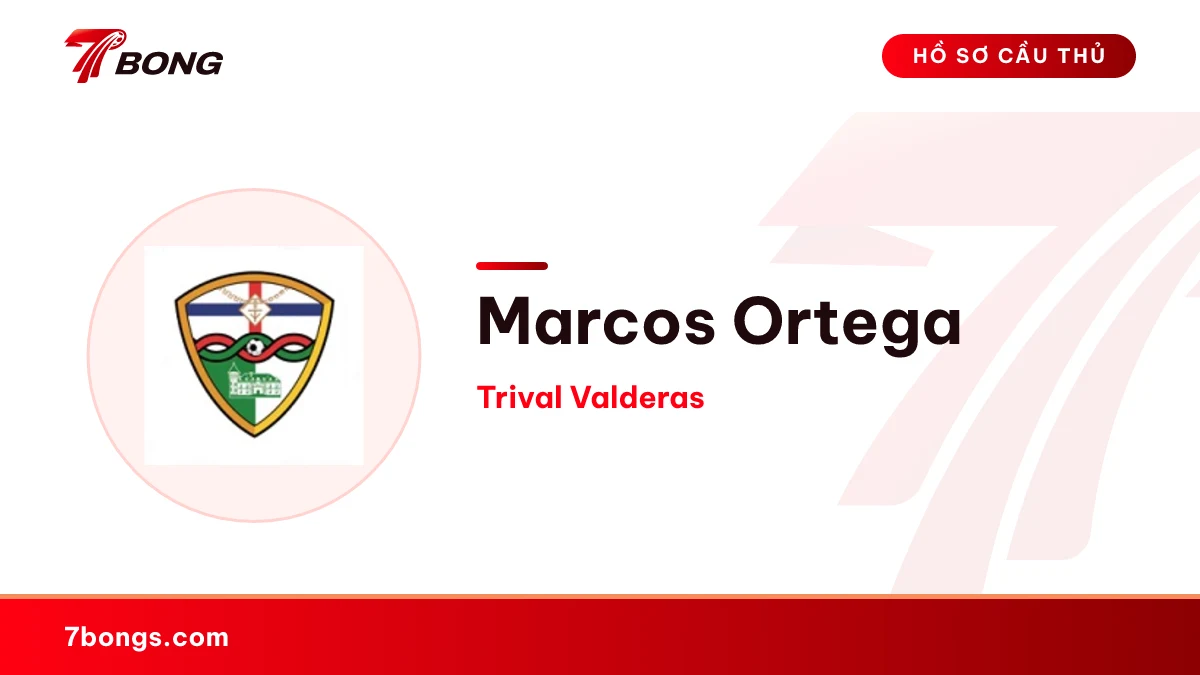 7BONG

HỒ SƠ CẦU THỦ

Marcos Ortega

Trival Valderas

7bongs.com